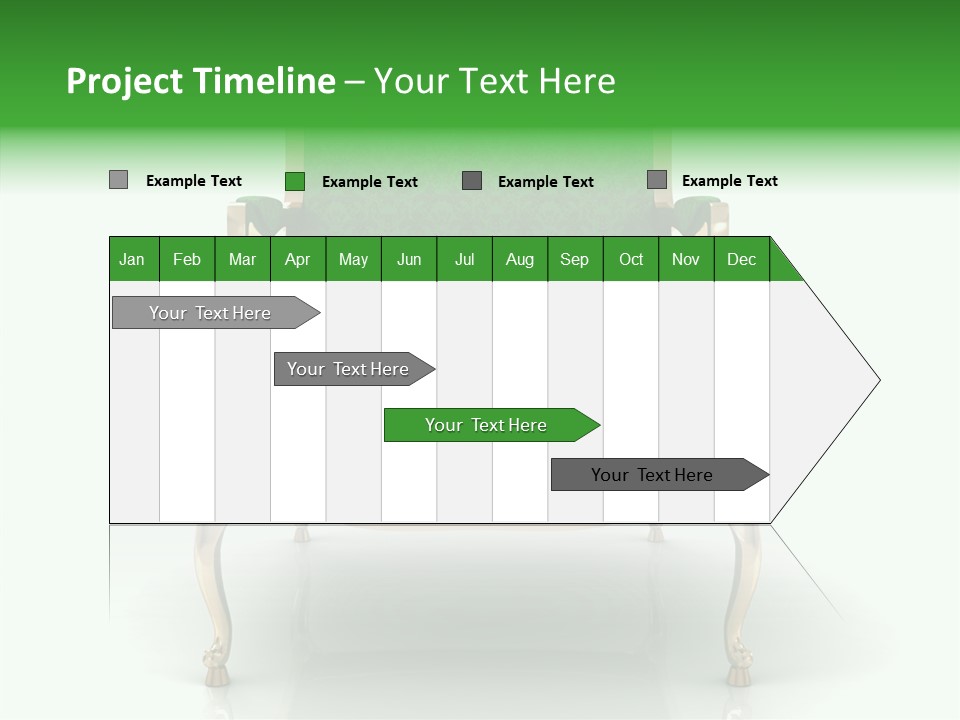 Project Timeline – Your Text Here

Example Text
Example Text
Example Text
Example Text

| Jan | Feb | Mar | Apr | May | Jun | Jul | Aug | Sep | Oct | Nov | Dec |
|---|---|---|---|---|---|---|---|---|---|---|---|

Your Text Here

Your Text Here

Your Text Here

Your Text Here